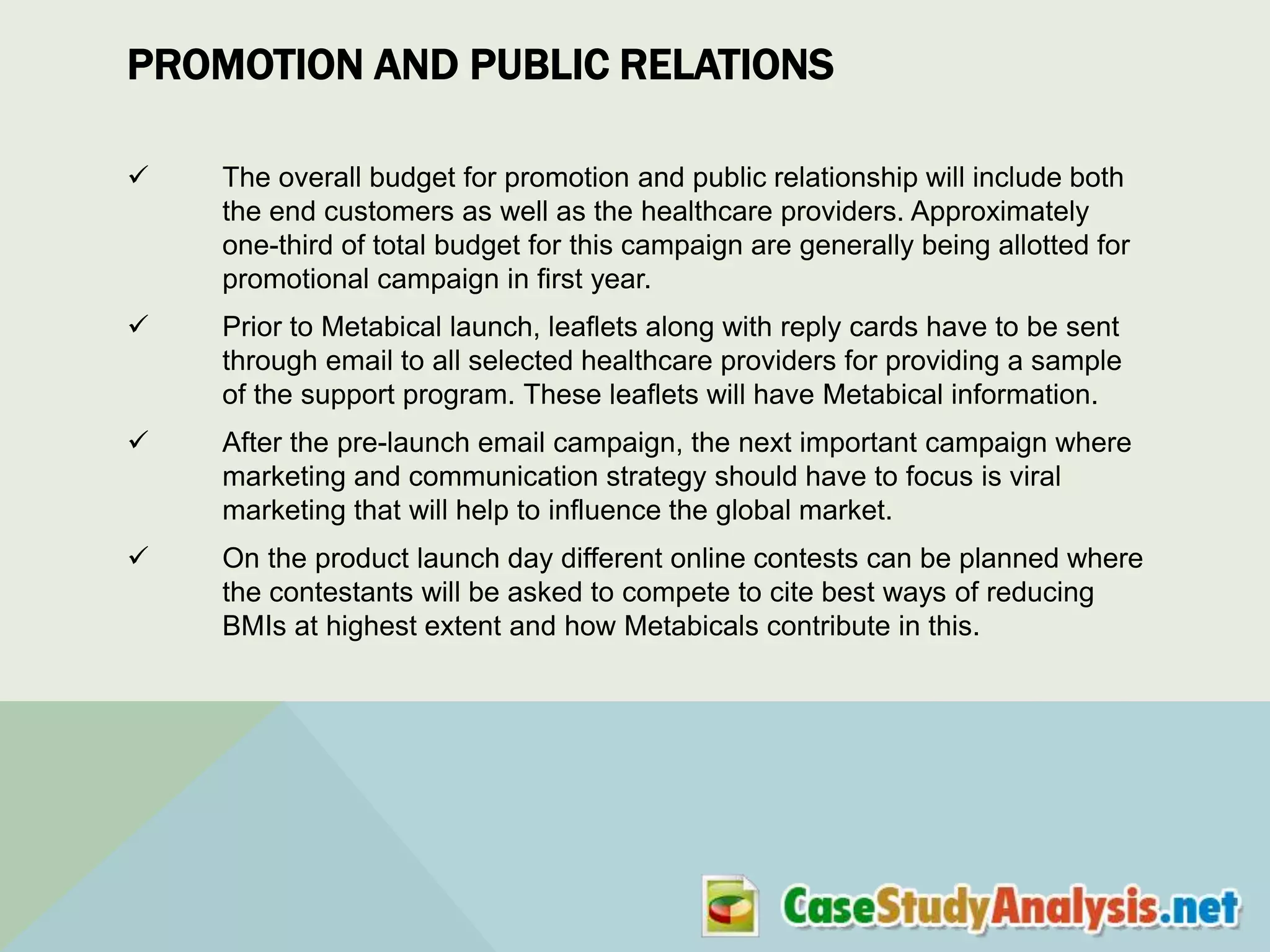 PROMOTION AND PUBLIC RELATIONS

✓ The overall budget for promotion and public relationship will include both the end customers as well as the healthcare providers. Approximately one-third of total budget for this campaign are generally being allotted for promotional campaign in first year.

✓ Prior to Metabical launch, leaflets along with reply cards have to be sent through email to all selected healthcare providers for providing a sample of the support program. These leaflets will have Metabical information.

✓ After the pre-launch email campaign, the next important campaign where marketing and communication strategy should have to focus is viral marketing that will help to influence the global market.

✓ On the product launch day different online contests can be planned where the contestants will be asked to compete to cite best ways of reducing BMIs at highest extent and how Metabicals contribute in this.

CaseStudyAnalysis.net